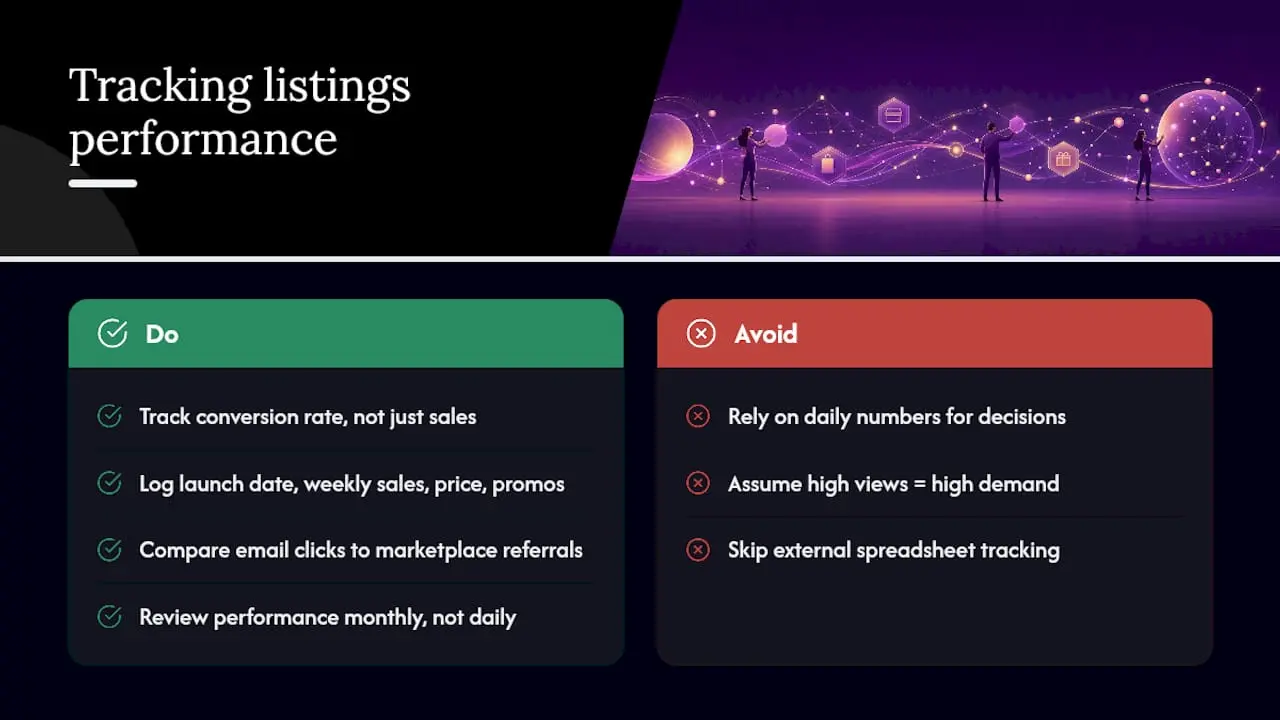 Tracking listings performance

Do

Track conversion rate, not just sales

Log launch date, weekly sales, price, promos

Compare email clicks to marketplace referrals

Review performance monthly, not daily

Avoid

Rely on daily numbers for decisions

Assume high views = high demand

Skip external spreadsheet tracking